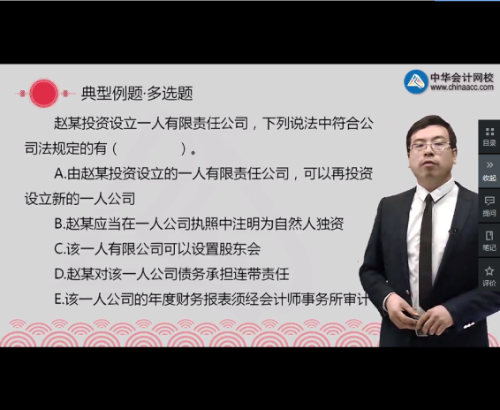 典型例题·多选题

中华会计网校
www.chinaacc.com

赵某投资设立一人有限责任公司，下列说法中符合公司法规定的有（　　）。

A.由赵某投资设立的一人有限责任公司，可以再投资设立新的一人公司

B.赵某应当在一人公司执照中注明为自然人独资

C.该一人有限公司可以设置股东会

D.赵某对该一人公司债务承担连带责任

E.该一人公司的年度财务报表须经会计师事务所审计

目录
收起
提问
笔记
评价